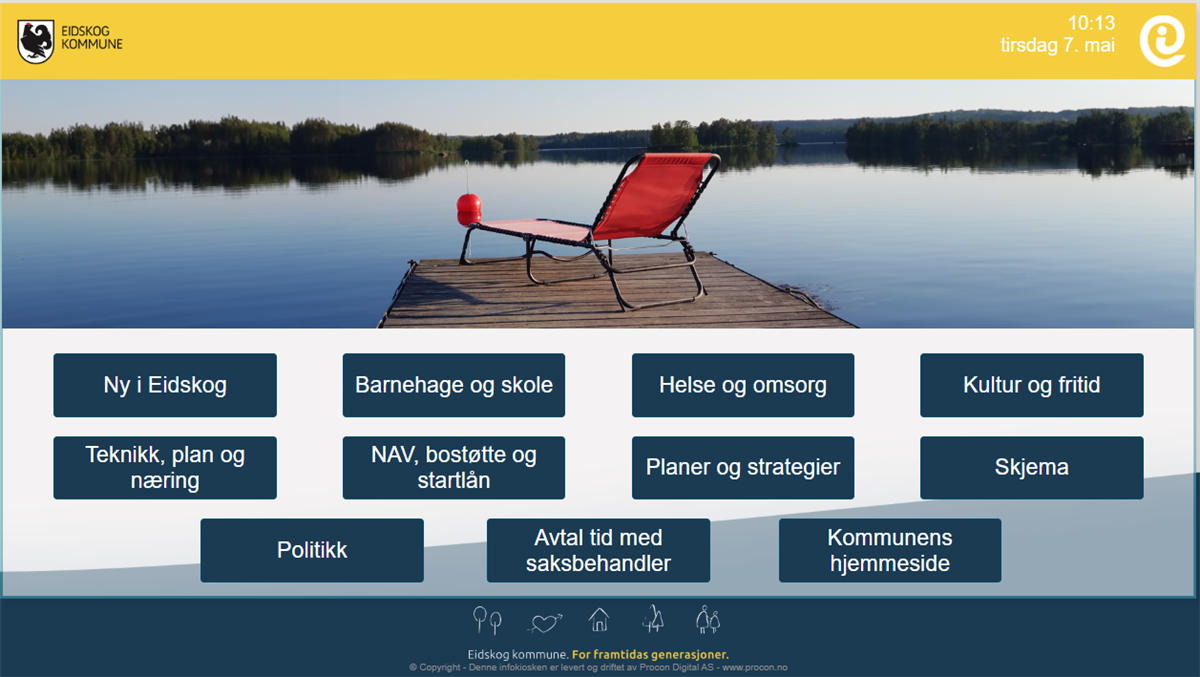 EIDSKOG KOMMUNE

10:13
tirsdag 7. mai

Ny i Eidskog

Barnehage og skole

Helse og omsorg

Kultur og fritid

Teknikk, plan og næring

NAV, bostøtte og startlån

Planer og strategier

Skjema

Politikk

Avtal tid med saksbehandler

Kommunens hjemmeside

Eidskog kommune. For framtidas generasjoner.
© Copyright - Denne infokiosken er levert og driftet av Procon Digital AS - www.procon.no